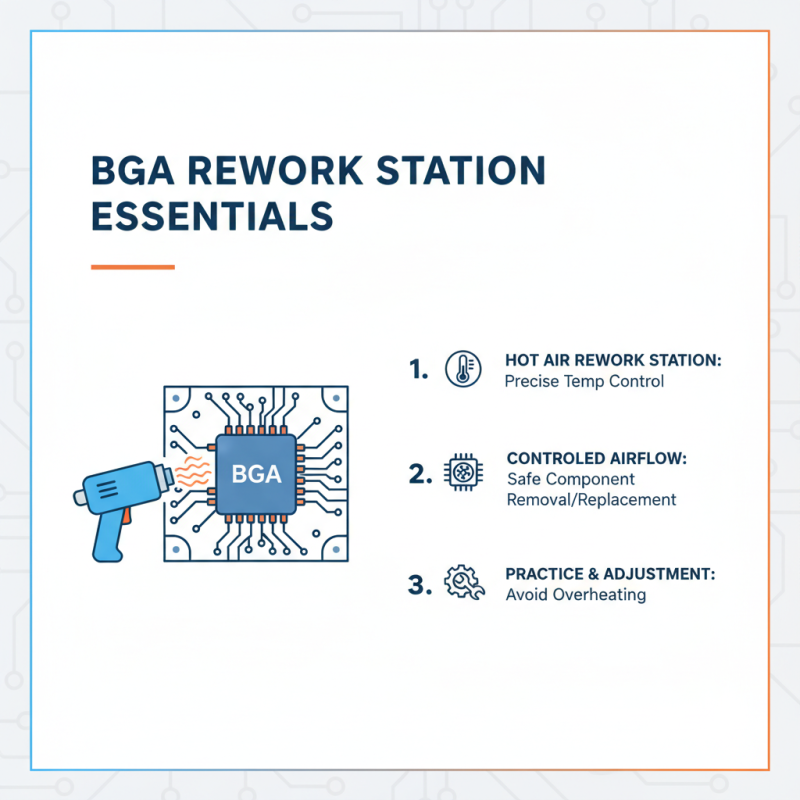 BGA REWORK STATION ESSENTIALS

BGA

1. HOT AIR REWORK STATION: Precise Temp Control

2. CONTROLED AIRFLOW: Safe Component Removal/Replacement

3. PRACTICE & ADJUSTMENT: Avoid Overheating